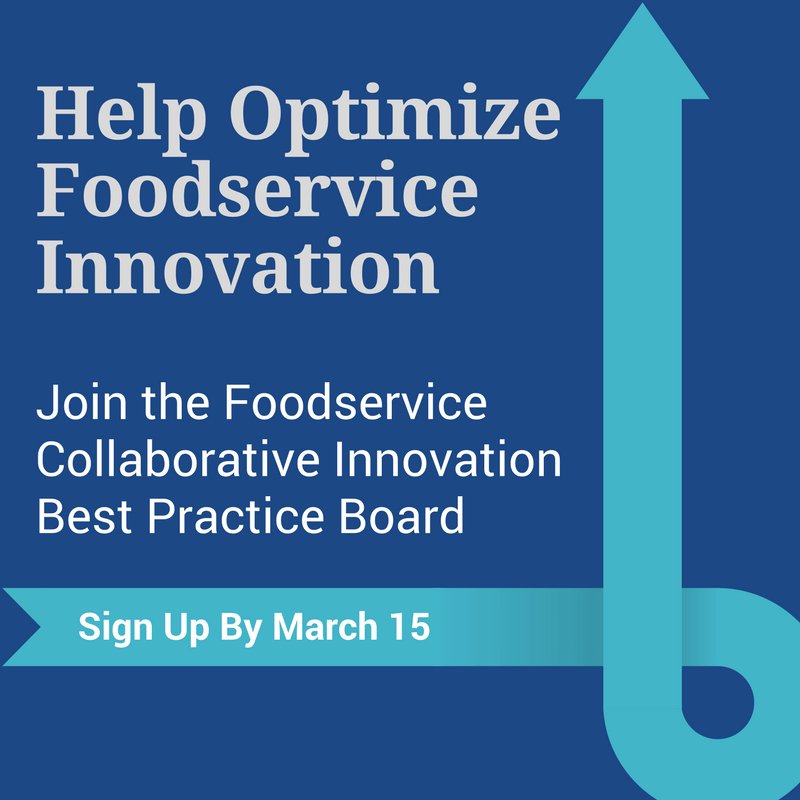 Help Optimize Foodservice Innovation

Join the Foodservice Collaborative Innovation Best Practice Board

Sign Up By March 15